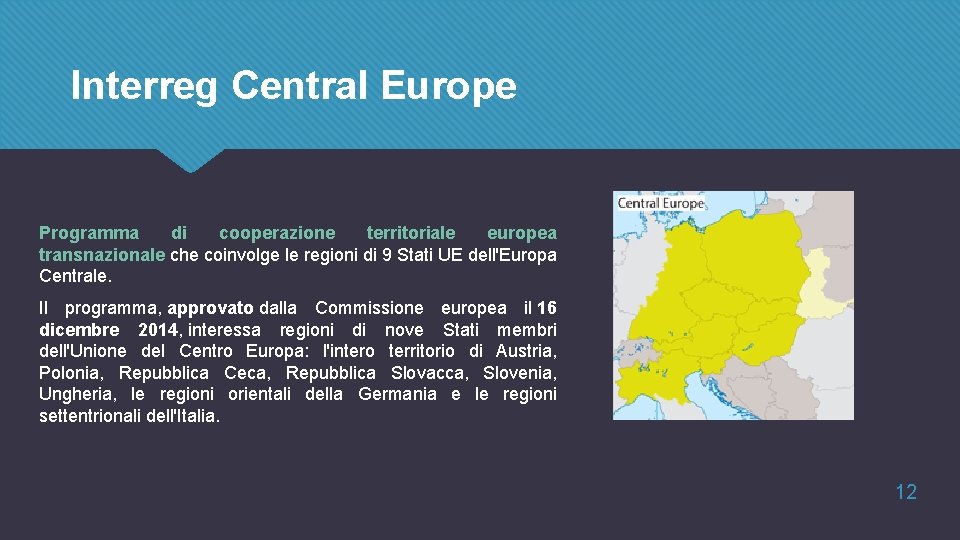 Interreg Central Europe

Programma di cooperazione territoriale europea transnazionale che coinvolge le regioni di 9 Stati UE dell'Europa Centrale.

Il programma, approvato dalla Commissione europea il 16 dicembre 2014, interessa regioni di nove Stati membri dell'Unione del Centro Europa: l'intero territorio di Austria, Polonia, Repubblica Ceca, Repubblica Slovacca, Slovenia, Ungheria, le regioni orientali della Germania e le regioni settentrionali dell'Italia.

Central Europe

12